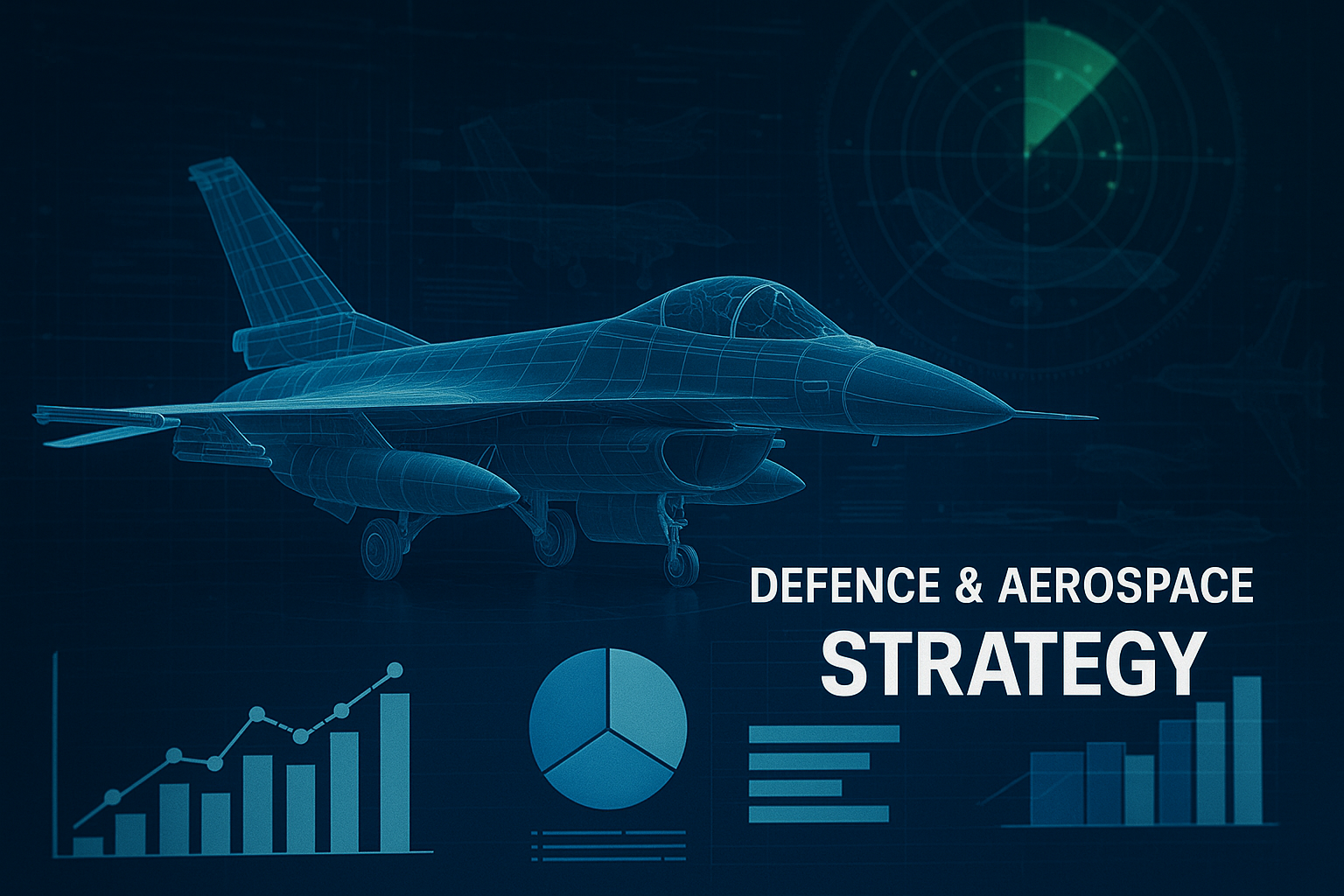 DEFENCE & AEROSPACE
STRATEGY